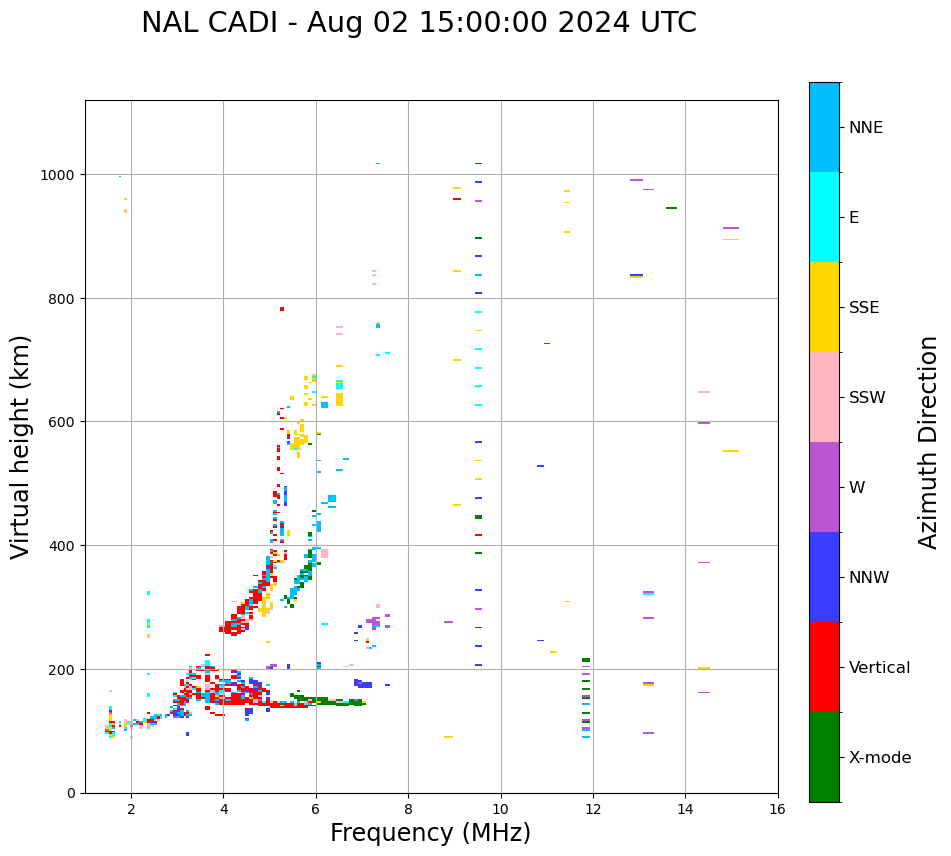 NAL CADI - Aug 02 15:00:00 2024 UTC

Virtual height (km)

1000
800
600
400
200
0

2
4
6
8
10
12
14
16

Frequency (MHz)

NNE
E
SSE
SSW
W
NNW
Vertical
X-mode

Azimuth Direction